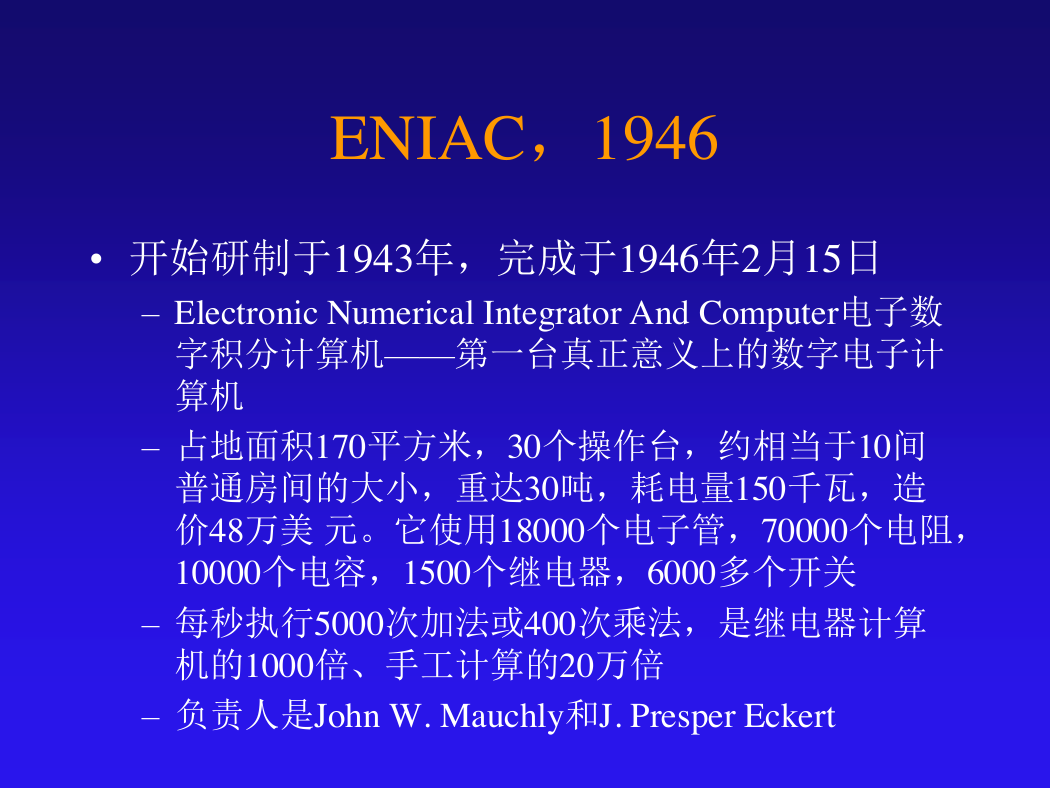 ENIAC，1946

• 开始研制于1943年，完成于1946年2月15日

– Electronic Numerical Integrator And Computer电子数字积分计算机——第一台真正意义上的数字电子计算机

– 占地面积170平方米，30个操作台，约相当于10间普通房间的大小，重达30吨，耗电量150千瓦，造价48万美 元。它使用18000个电子管，70000个电阻，10000个电容，1500个继电器，6000多个开关

– 每秒执行5000次加法或400次乘法，是继电器计算机的1000倍、手工计算的20万倍

– 负责人是John W. Mauchly和J. Presper Eckert